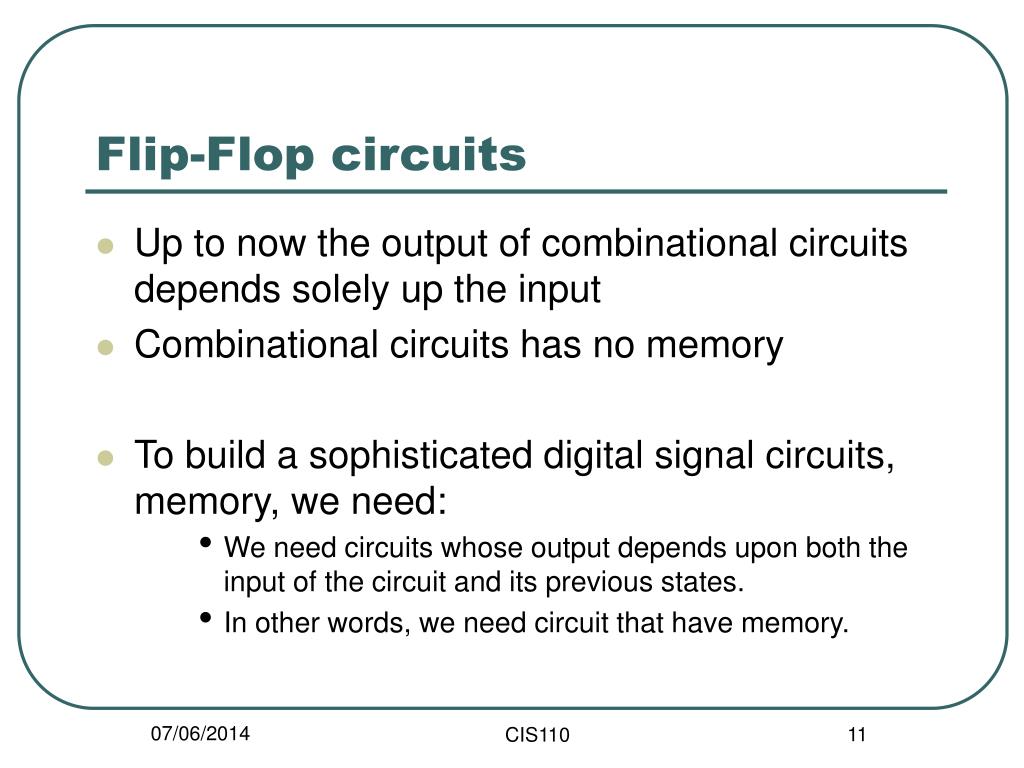 Flip-Flop circuits

- Up to now the output of combinational circuits depends solely up the input
- Combinational circuits has no memory

- To build a sophisticated digital signal circuits, memory, we need:
  - We need circuits whose output depends upon both the input of the circuit and its previous states.
  - In other words, we need circuit that have memory.

07/06/2014

CIS110

11